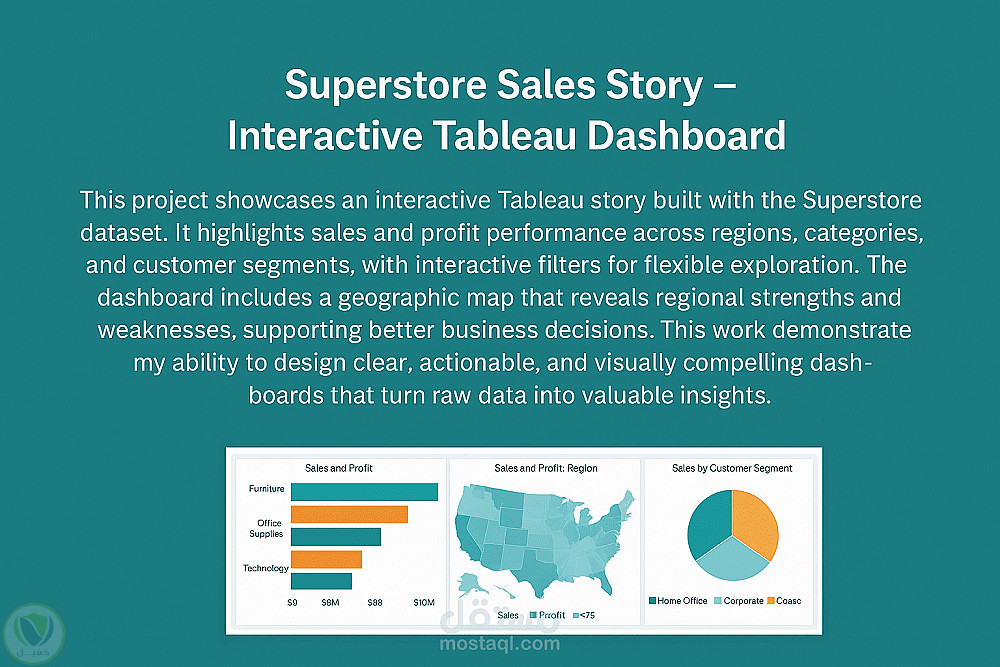 Superstore Sales Story – Interactive Tableau Dashboard

This project showcases an interactive Tableau story built with the Superstore dataset. It highlights sales and profit performance across regions, categories, and customer segments, with interactive filters for flexible exploration. The dashboard includes a geographic map that reveals regional strengths and weaknesses, supporting better business decisions. This work demonstrate my ability to design clear, actionable, and visually compelling dashboards that turn raw data into valuable insights.

Sales and Profit

Furniture
Office Supplies
Technology

$0 $8M $88 $10M

Sales and Profit: Region

Sales Profit <75

Sales by Customer Segment

Home Office Corporate Coasc

مستقل
mostaql.com